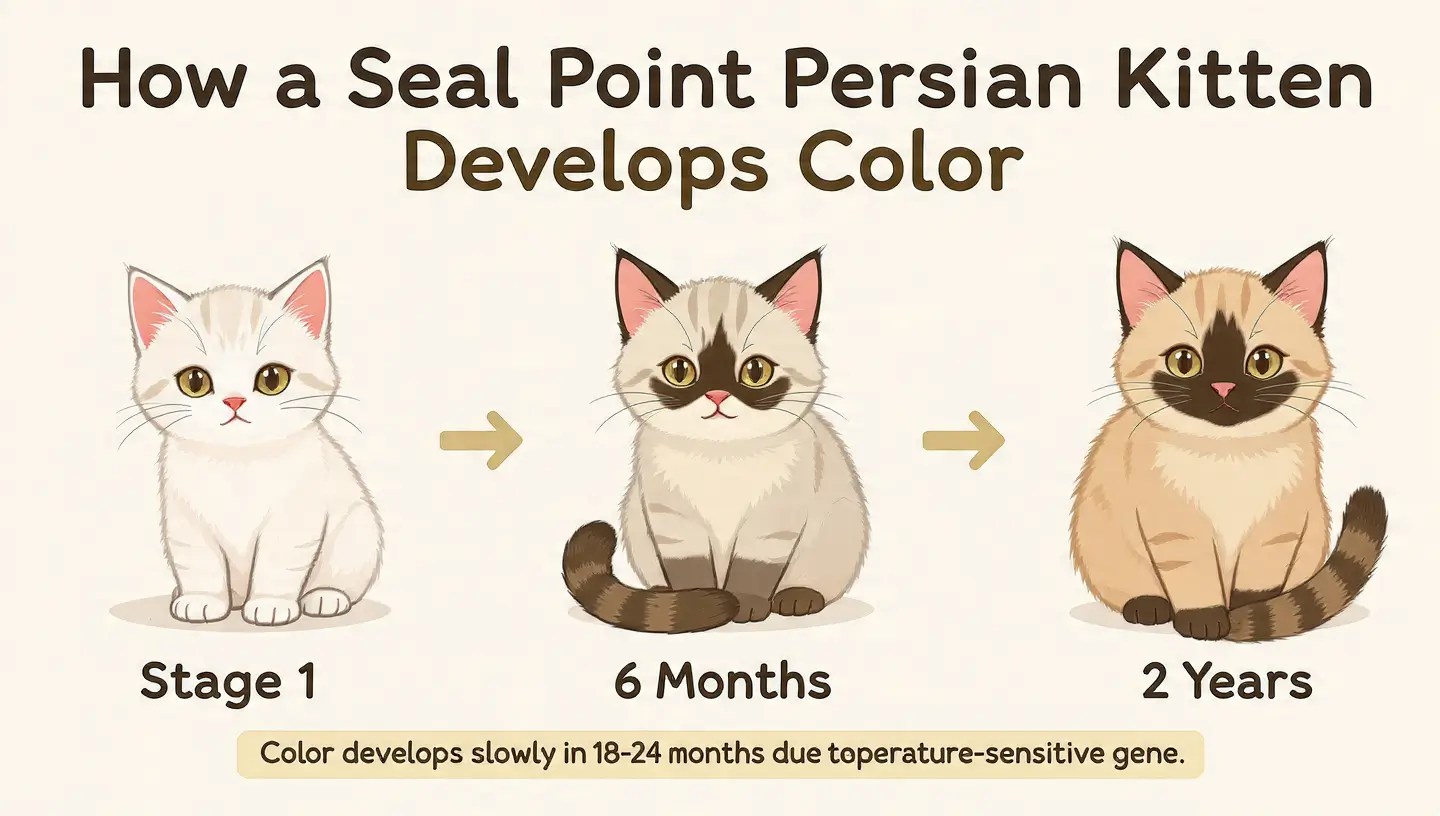 How a Seal Point Persian Kitten Develops Color

Stage 1

6 Months

2 Years

Color develops slowly in 18-24 months due toperature-sensitive gene.